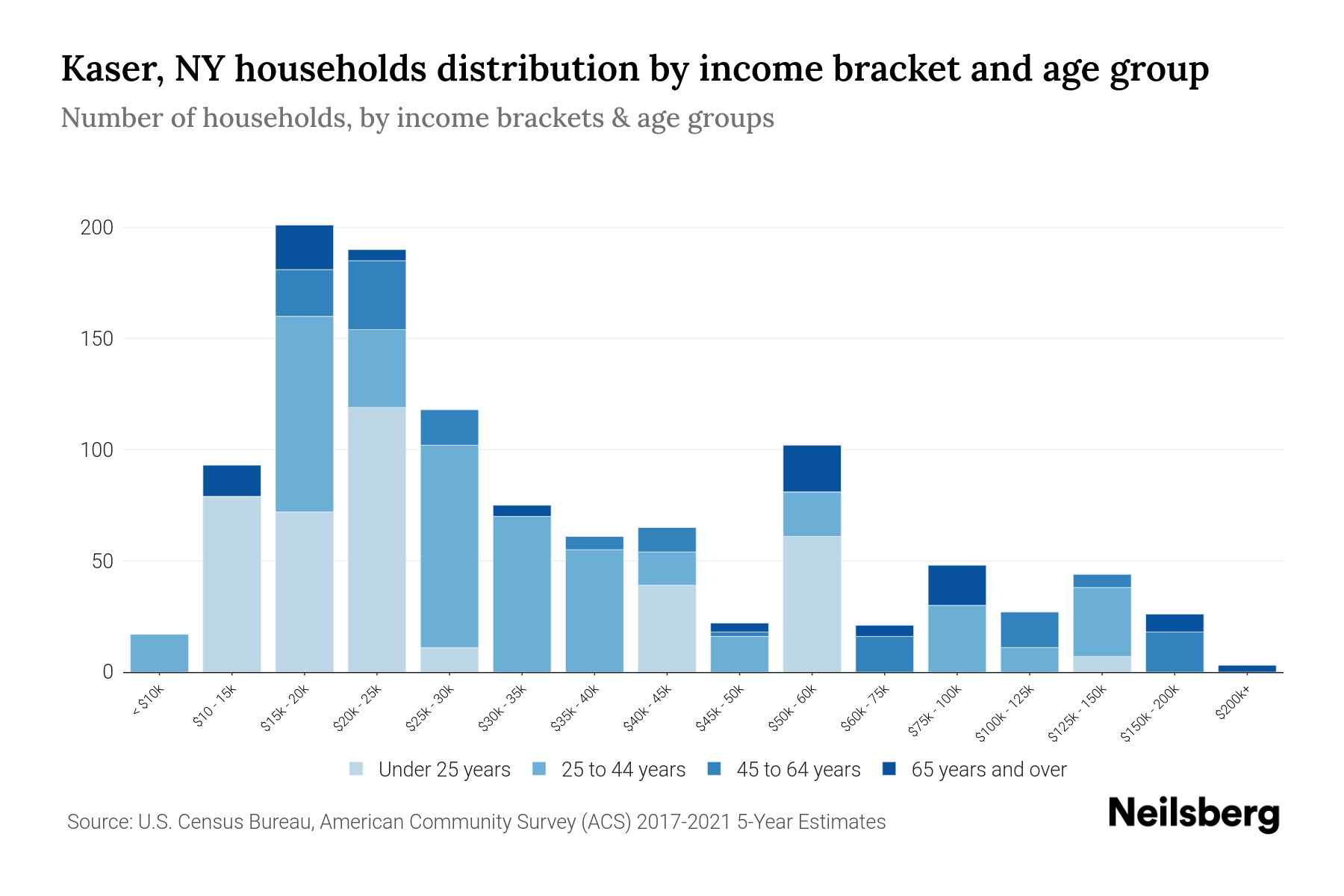 Kaser, NY households distribution by income bracket and age group

Number of households, by income brackets & age groups

200
150
100
50
0

< $10k
$10 - 15k
$15k - 20k
$20k - 25k
$25k - 30k
$30k - 35k
$35k - 40k
$40k - 45k
$45k - 50k
$50k - 60k
$60k - 75k
$75k - 100k
$100k - 125k
$125k - 150k
$150k - 200k
$200k+

Under 25 years
25 to 44 years
45 to 64 years
65 years and over

Source: U.S. Census Bureau, American Community Survey (ACS) 2017-2021 5-Year Estimates

Neilsberg